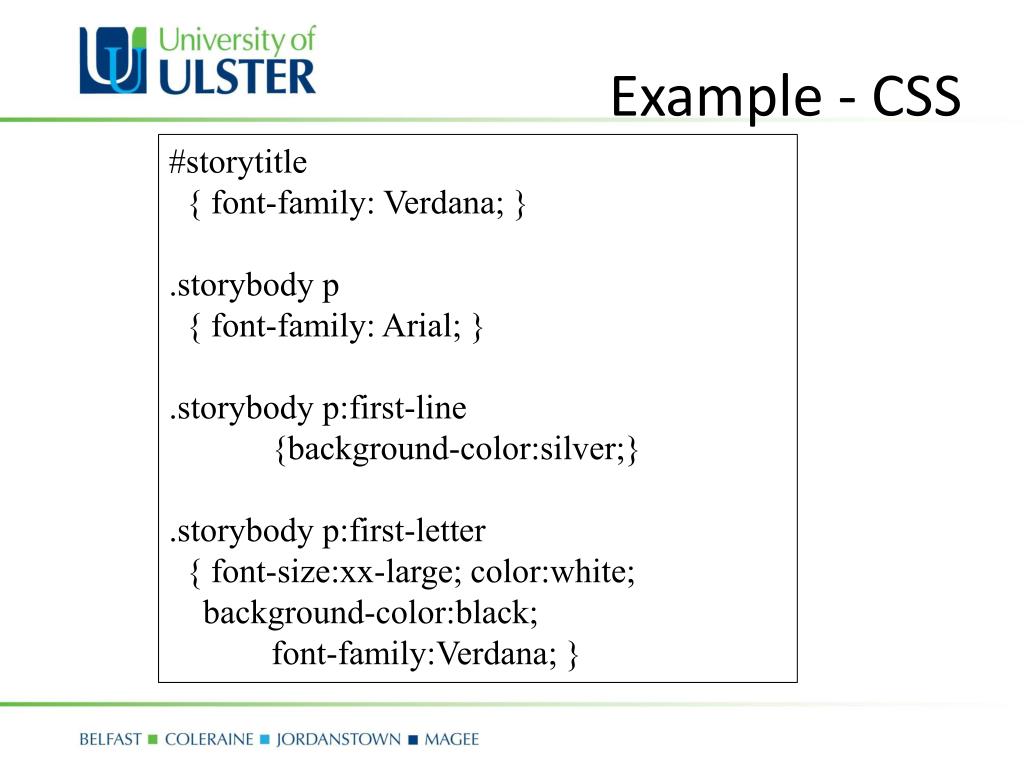 University of ULSTER

Example - CSS

#storytitle
{ font-family: Verdana; }

.storybody p
{ font-family: Arial; }

.storybody p:first-line
{background-color:silver;}

.storybody p:first-letter
{ font-size:xx-large; color:white;
background-color:black;
font-family:Verdana; }

BELFAST ■ COLERAINE ■ JORDANSTOWN ■ MAGEE